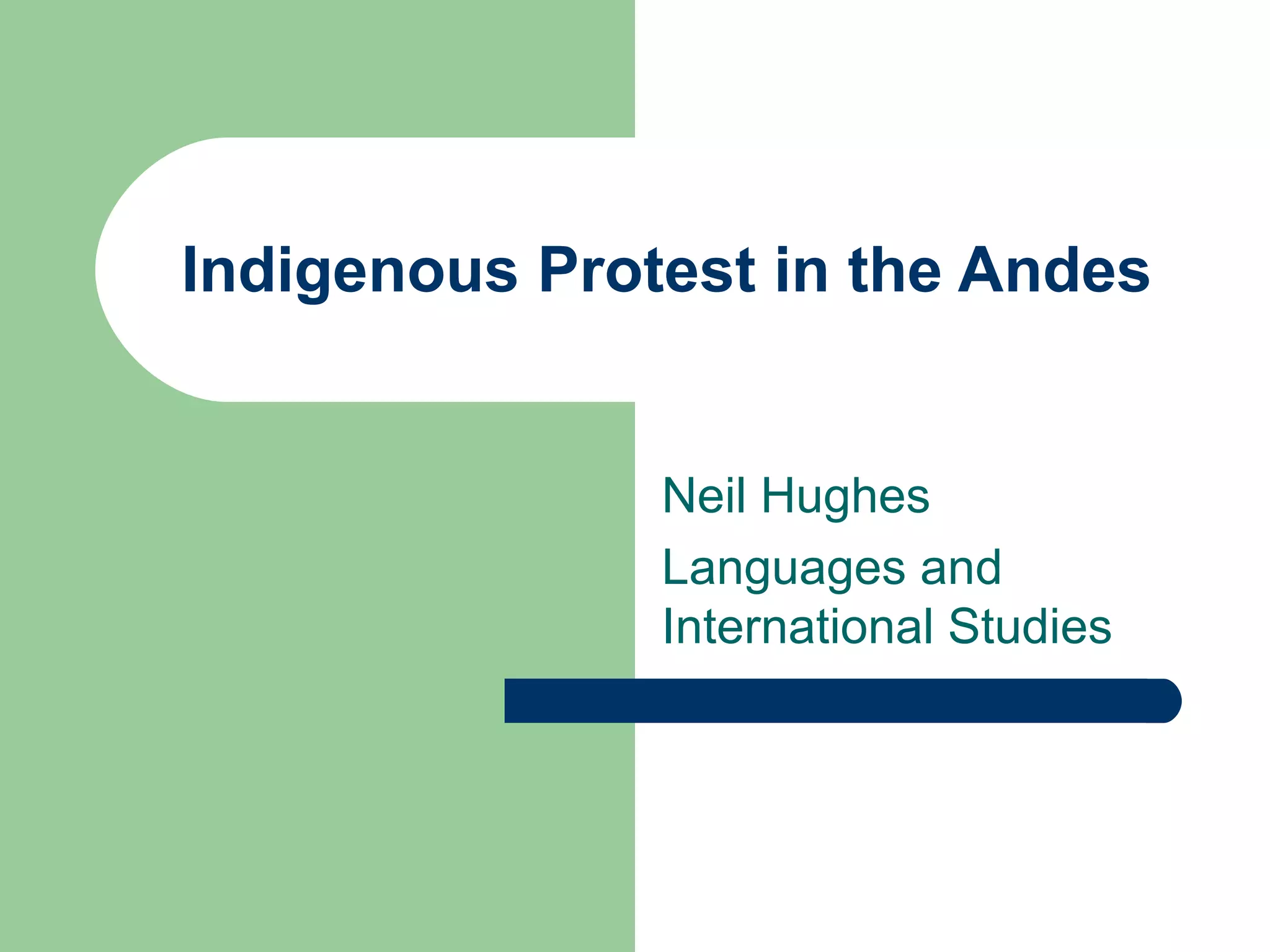 Indigenous Protest in the Andes

Neil Hughes

Languages and International Studies